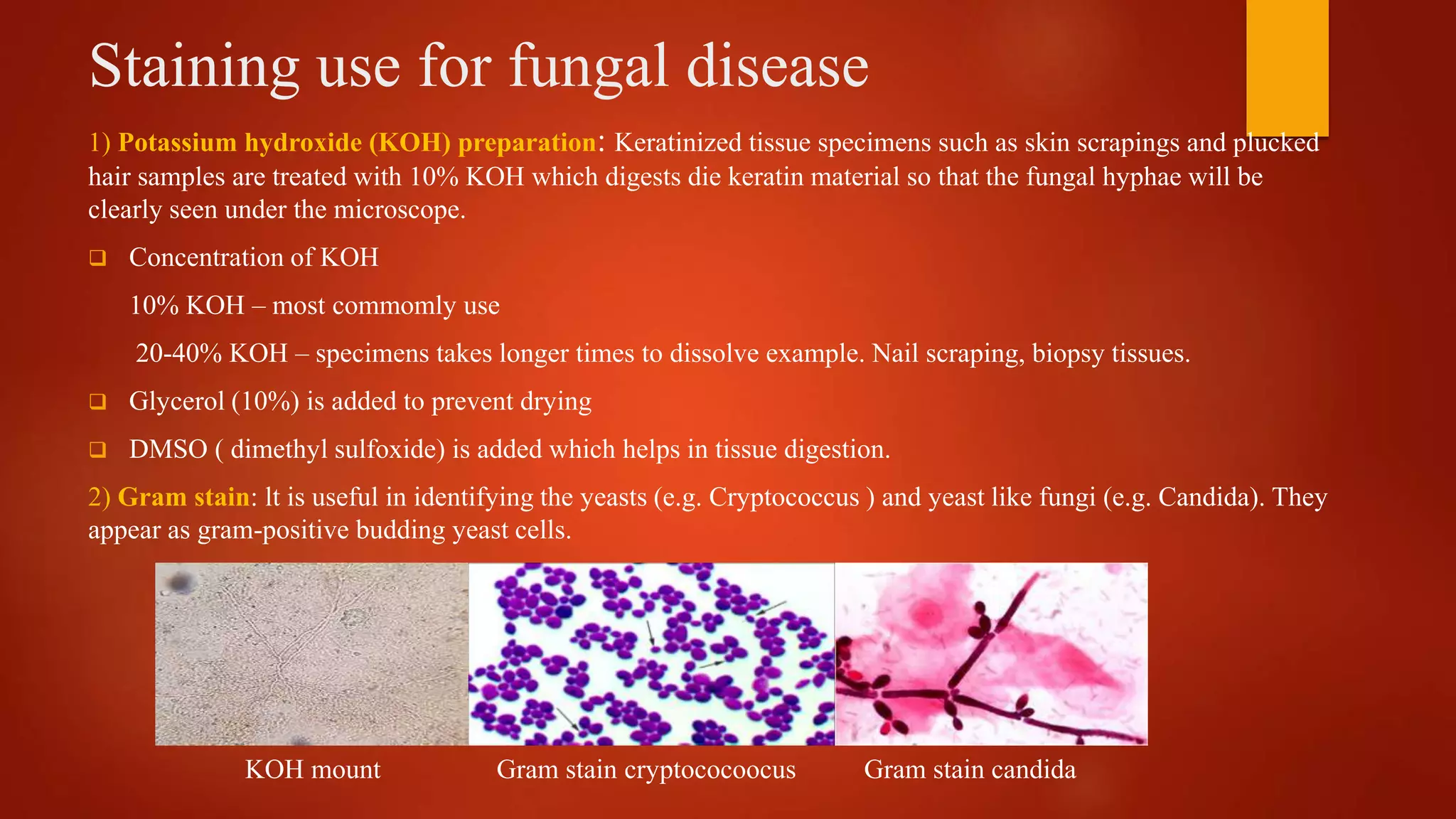 Staining use for fungal disease

1) Potassium hydroxide (KOH) preparation: Keratinized tissue specimens such as skin scrapings and plucked hair samples are treated with 10% KOH which digests die keratin material so that the fungal hyphae will be clearly seen under the microscope.

❑ Concentration of KOH

10% KOH – most commomly use

20-40% KOH – specimens takes longer times to dissolve example. Nail scraping, biopsy tissues.

❑ Glycerol (10%) is added to prevent drying

❑ DMSO ( dimethyl sulfoxide) is added which helps in tissue digestion.

2) Gram stain: lt is useful in identifying the yeasts (e.g. Cryptococcus ) and yeast like fungi (e.g. Candida). They appear as gram-positive budding yeast cells.

KOH mount

Gram stain cryptococoocus

Gram stain candida